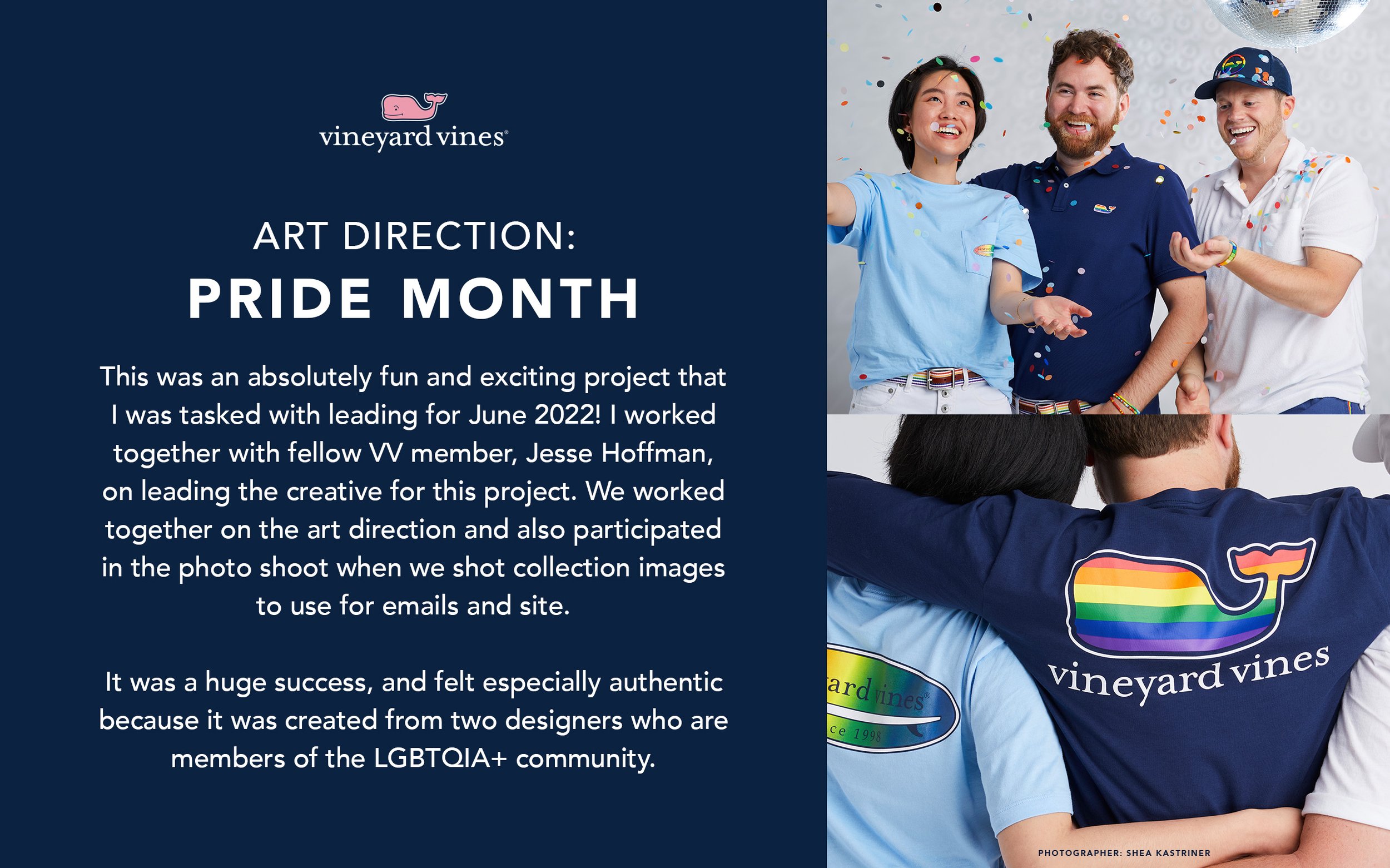 vineyard vines®

ART DIRECTION:
PRIDE MONTH

This was an absolutely fun and exciting project that I was tasked with leading for June 2022! I worked together with fellow VV member, Jesse Hoffman, on leading the creative for this project. We worked together on the art direction and also participated in the photo shoot when we shot collection images to use for emails and site.

It was a huge success, and felt especially authentic because it was created from two designers who are members of the LGBTQIA+ community.

ard vines®
ce 1998

vineyard vines

PHOTOGRAPHER: SHEA KASTRINER